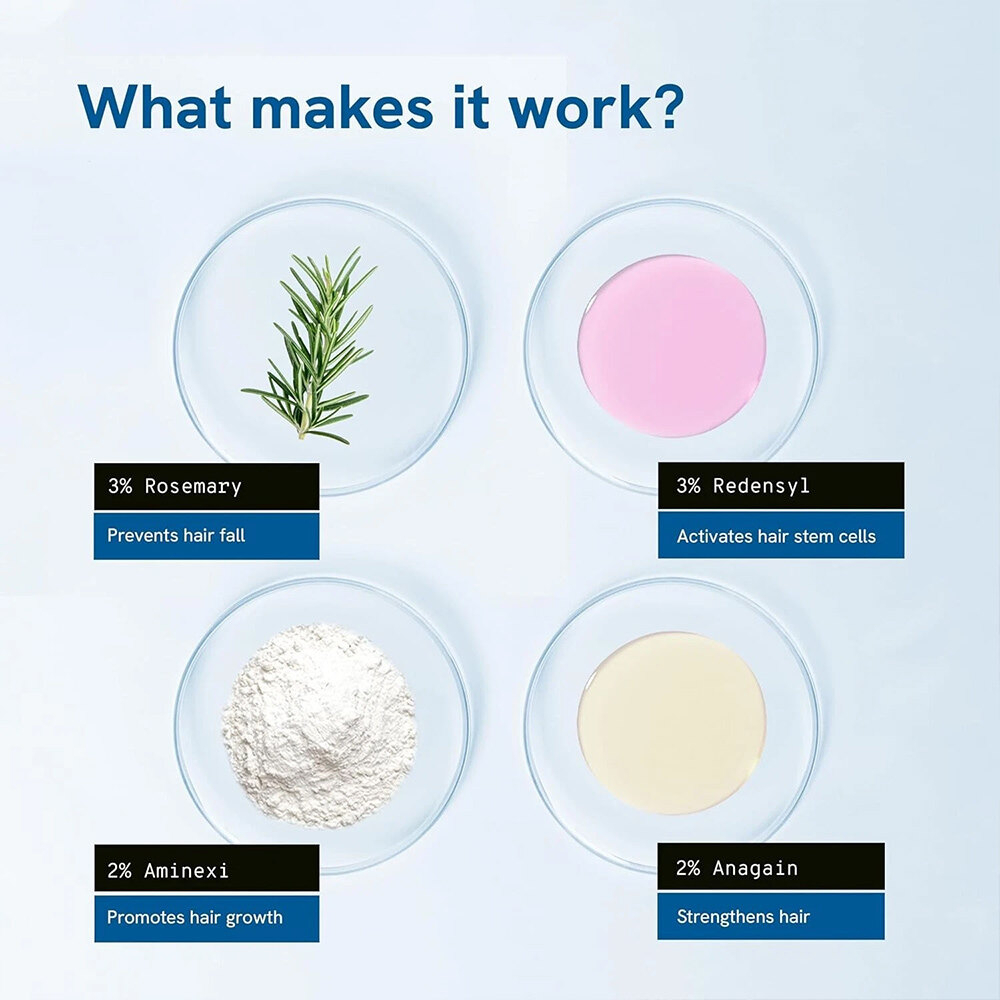 What makes it work?

3% Rosemary

Prevents hair fall

3% Redensyl

Activates hair stem cells

2% Aminexi

Promotes hair growth

2% Anagain

Strengthens hair